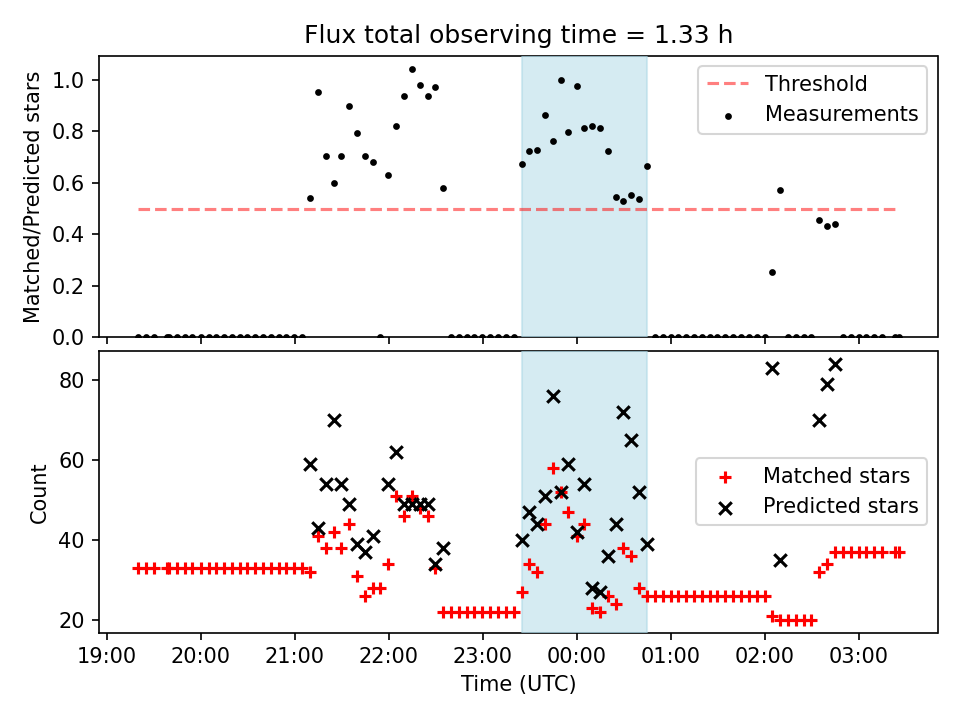 Flux total observing time = 1.33 h

Matched/Predicted stars

1.0
0.8
0.6
0.4
0.2
0.0

Threshold
Measurements

Count

80
60
40
20

Matched stars
Predicted stars

19:00 20:00 21:00 22:00 23:00 00:00 01:00 02:00 03:00

Time (UTC)